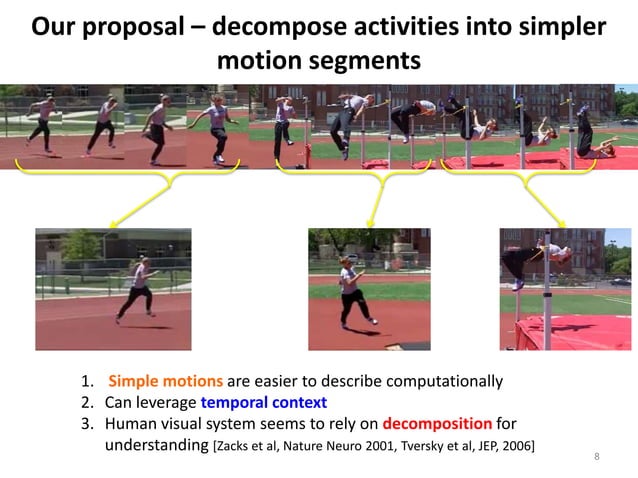 Our proposal – decompose activities into simpler motion segments

1. Simple motions are easier to describe computationally
2. Can leverage temporal context
3. Human visual system seems to rely on decomposition for understanding [Zacks et al, Nature Neuro 2001, Tversky et al, JEP, 2006]

8